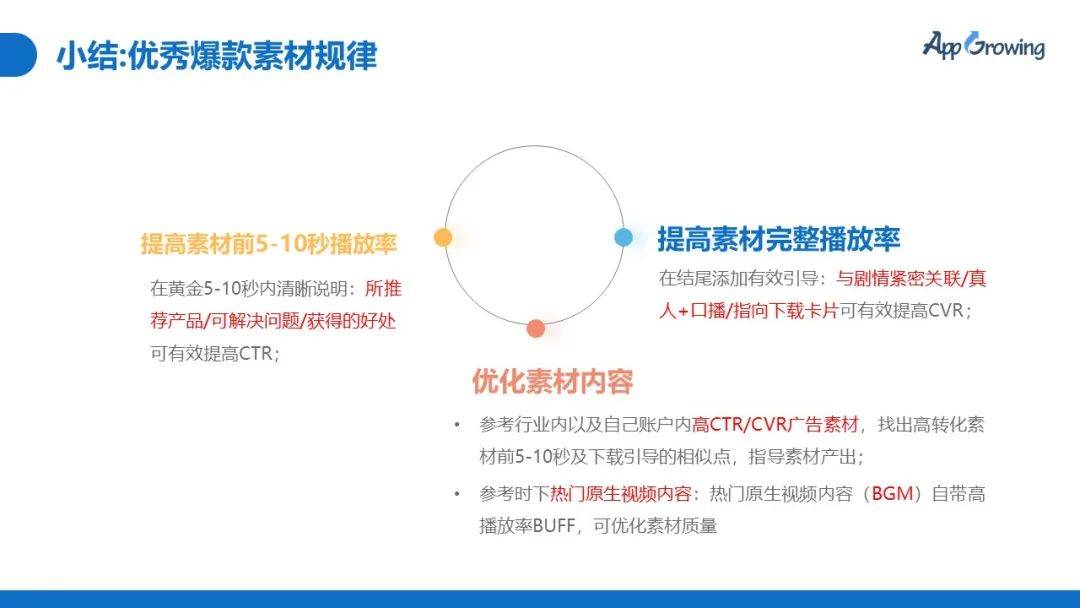 小结:优秀爆款素材规律

AppGrowing

提高素材前5-10秒播放率

在黄金5-10秒内清晰说明：所推荐产品/可解决问题/获得的好处可有效提高CTR；

提高素材完整播放率

在结尾添加有效引导：与剧情紧密关联/真人+口播/指向下载卡片可有效提高CVR；

优化素材内容

• 参考行业内以及自己账户内高CTR/CVR广告素材，找出高转化素材前5-10秒及下载引导的相似点，指导素材产出；

• 参考时下热门原生视频内容：热门原生视频内容（BGM）自带高播放率BUFF，可优化素材质量